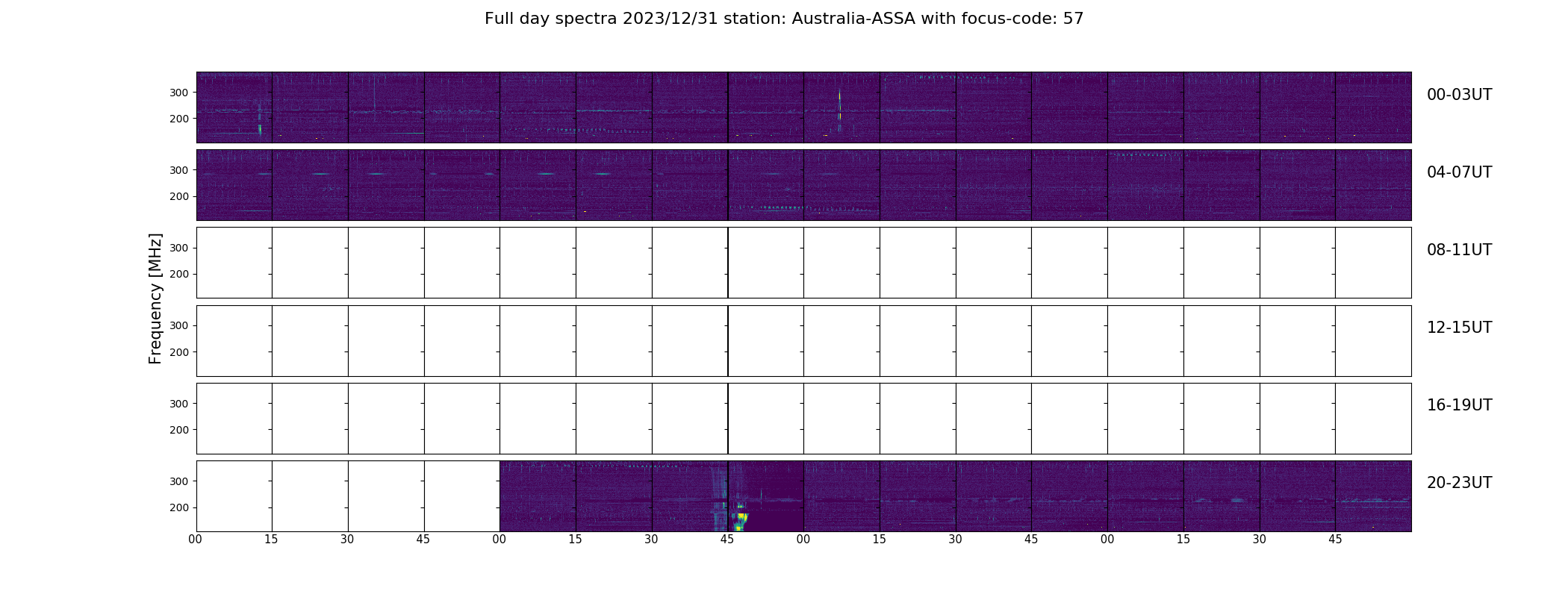 Full day spectra 2023/12/31 station: Australia-ASSA with focus-code: 57

Frequency [MHz]

300
200
00-03UT

300
200
04-07UT

300
200
08-11UT

300
200
12-15UT

300
200
16-19UT

300
200
20-23UT

00 15 30 45 00 15 30 45 00 15 30 45 00 15 30 45